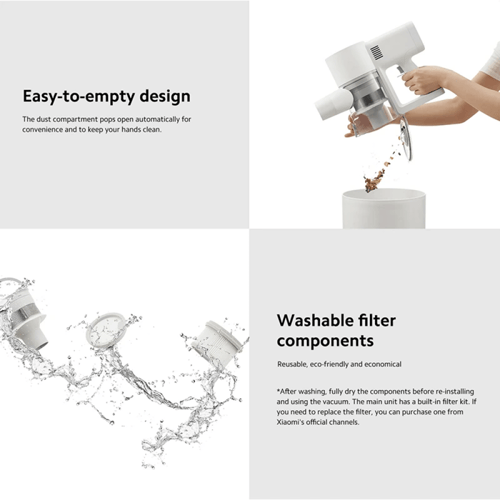 Easy-to-empty design

The dust compartment pops open automatically for convenience and to keep your hands clean.

Washable filter components

Reusable, eco-friendly and economical

*After washing, fully dry the components before re-installing and using the vacuum. The main unit has a built-in filter kit. If you need to replace the filter, you can purchase one from Xiaomi's official channels.